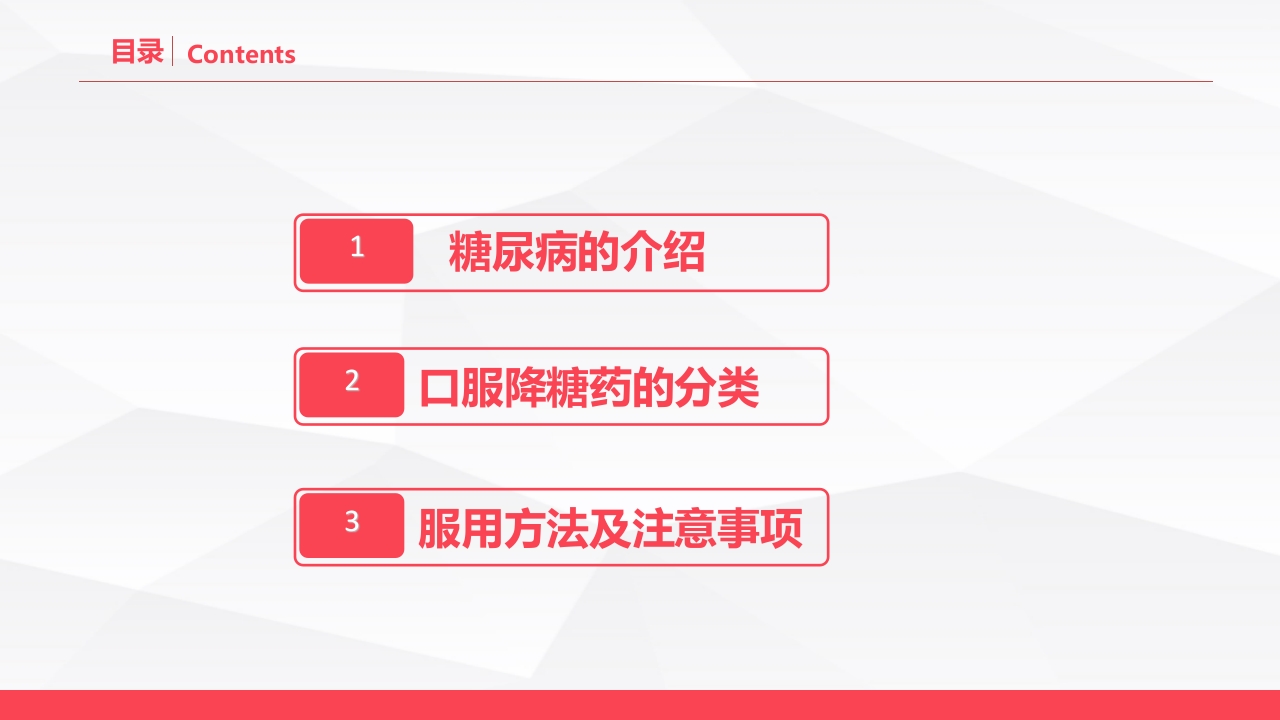 目录 Contents

1 糖尿病的介绍

2 口服降糖药的分类

3 服用方法及注意事项